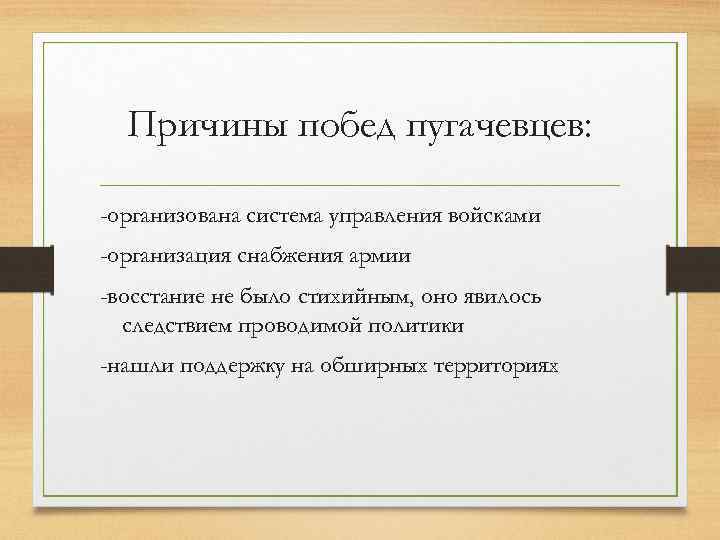 Причины побед пугачевцев:

-организована система управления войсками

-организация снабжения армии

-восстание не было стихийным, оно явилось следствием проводимой политики

-нашли поддержку на обширных территориях